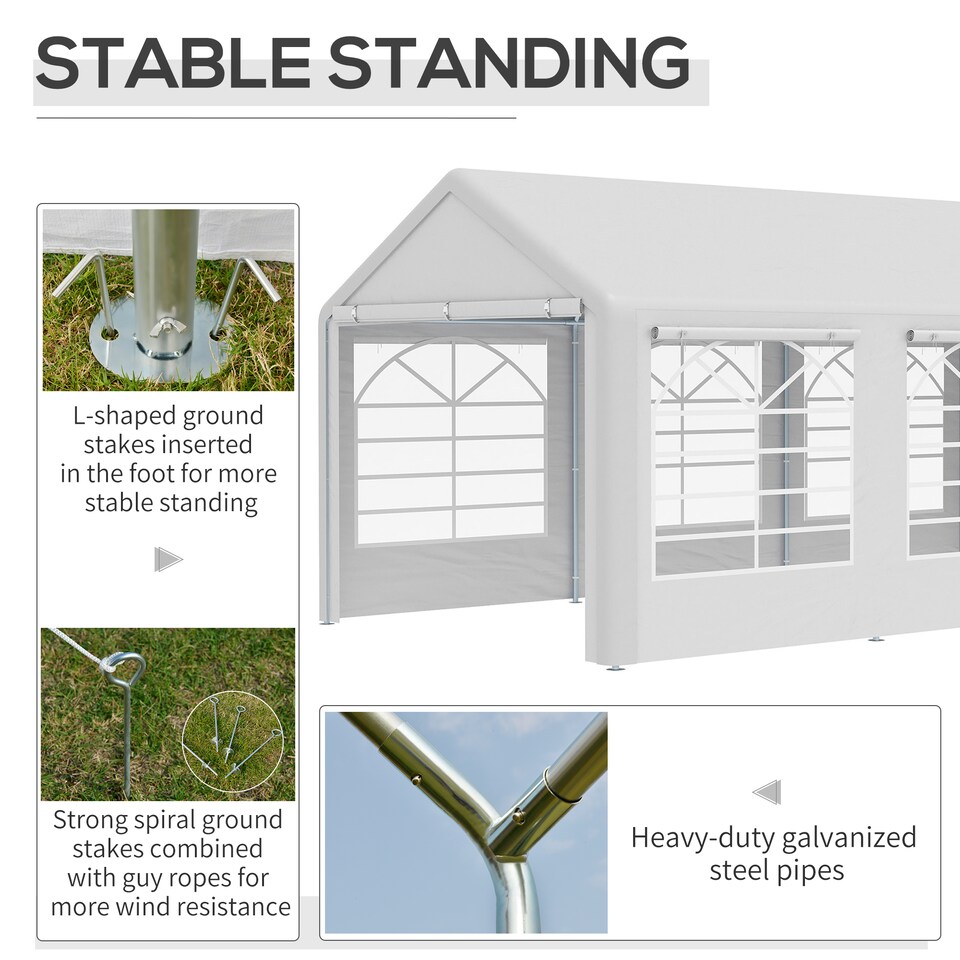 STABLE STANDING

L-shaped ground stakes inserted in the foot for more stable standing

Strong spiral ground stakes combined with guy ropes for more wind resistance

Heavy-duty galvanized steel pipes